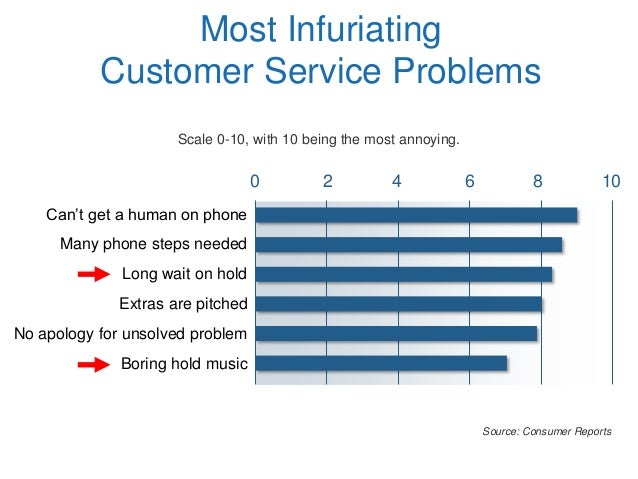 Most Infuriating
Customer Service Problems

Scale 0-10, with 10 being the most annoying.

0 2 4 6 8 10

Can't get a human on phone
Many phone steps needed
Long wait on hold
Extras are pitched
No apology for unsolved problem
Boring hold music

Source: Consumer Reports